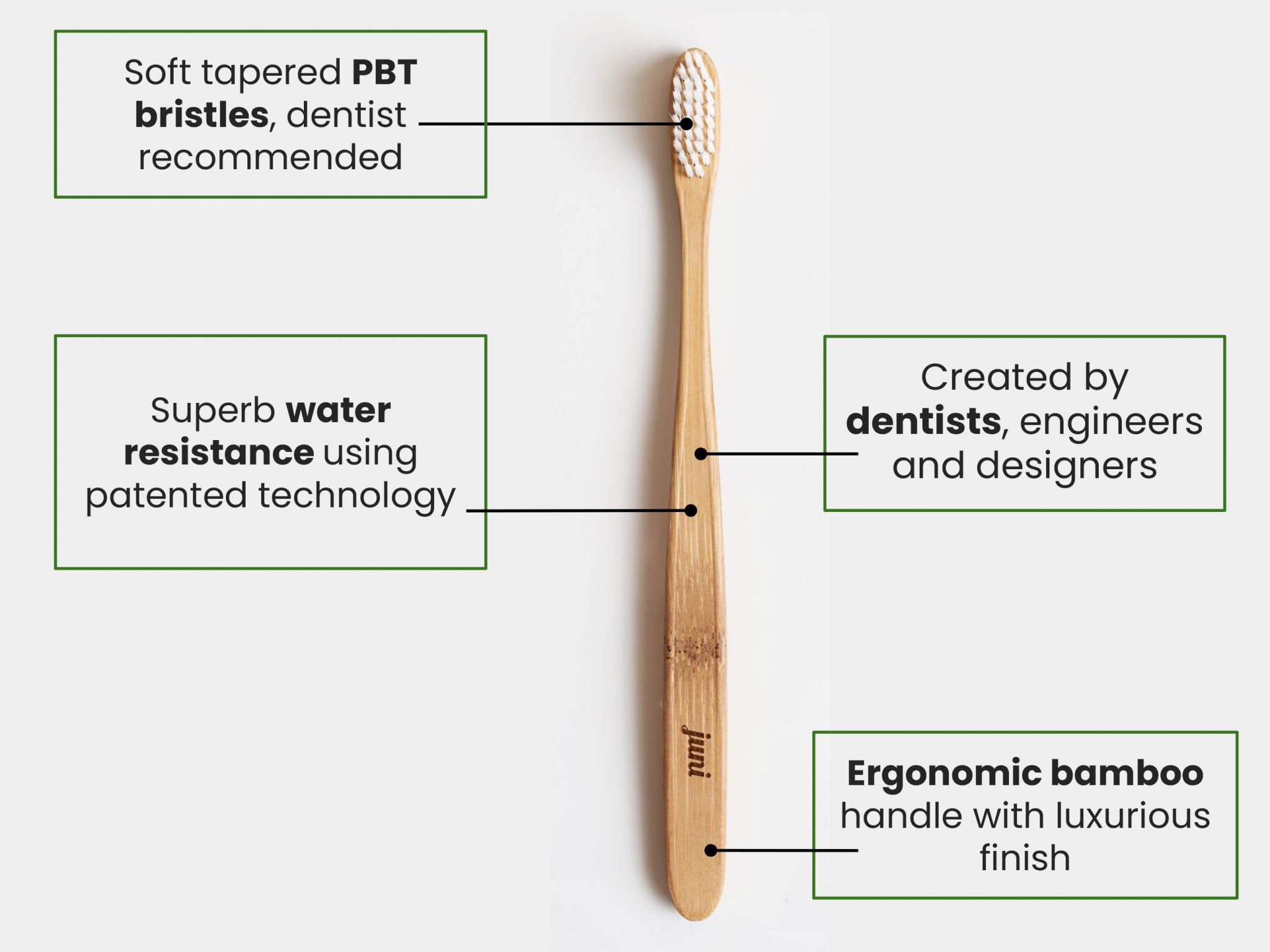 Soft tapered PBT bristles, dentist recommended

Superb water resistance using patented technology

Created by dentists, engineers and designers

juni

Ergonomic bamboo handle with luxurious finish